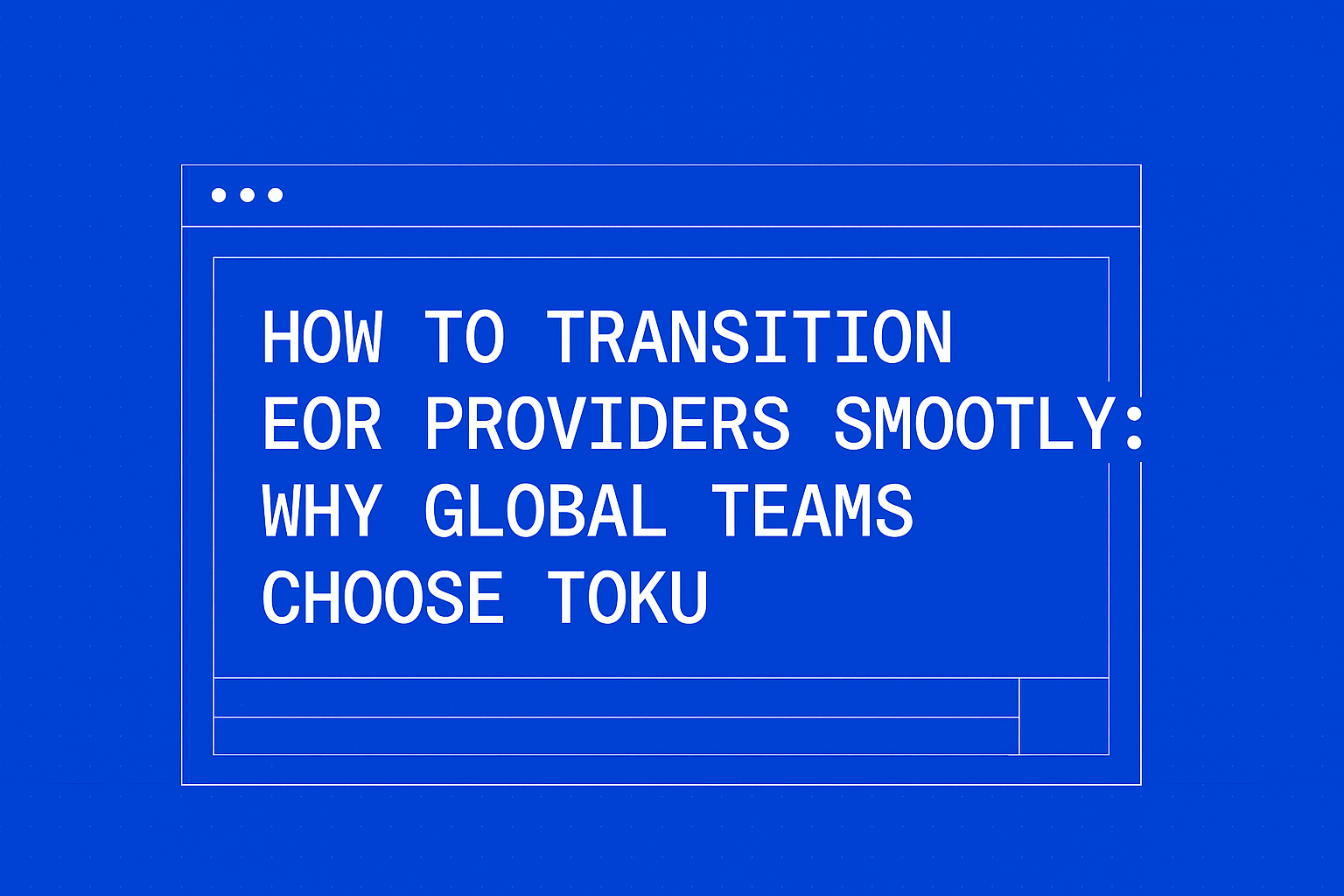 HOW TO TRANSITION EOR PROVIDERS SMOOTLY: WHY GLOBAL TEAMS CHOOSE TOKU